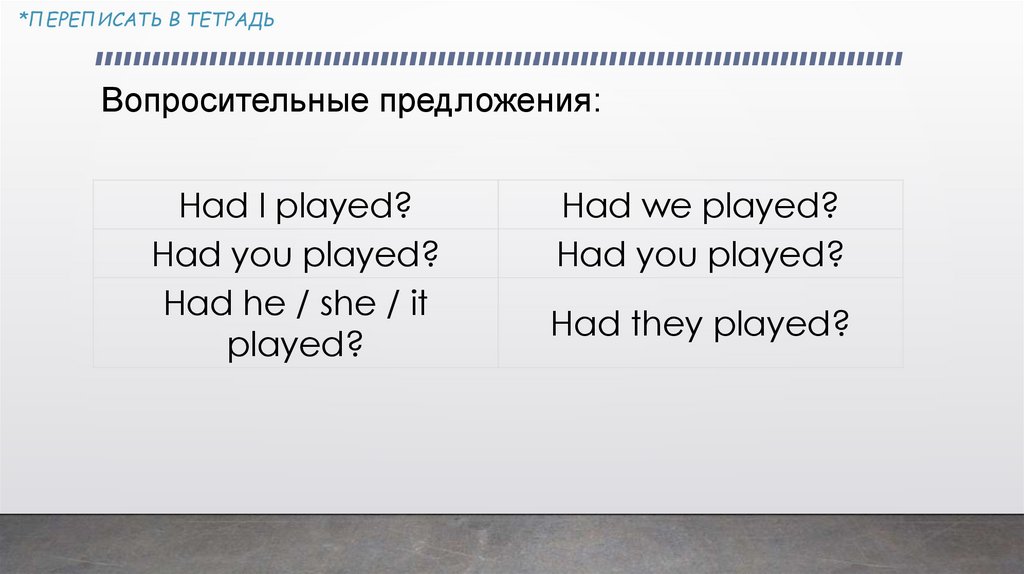 *ПЕРЕПИСАТЬ В ТЕТРАДЬ

Вопросительные предложения:

| Had I played? | Had we played? |
|---|---|
| Had you played? | Had you played? |
| Had he / she / it played? | Had they played? |